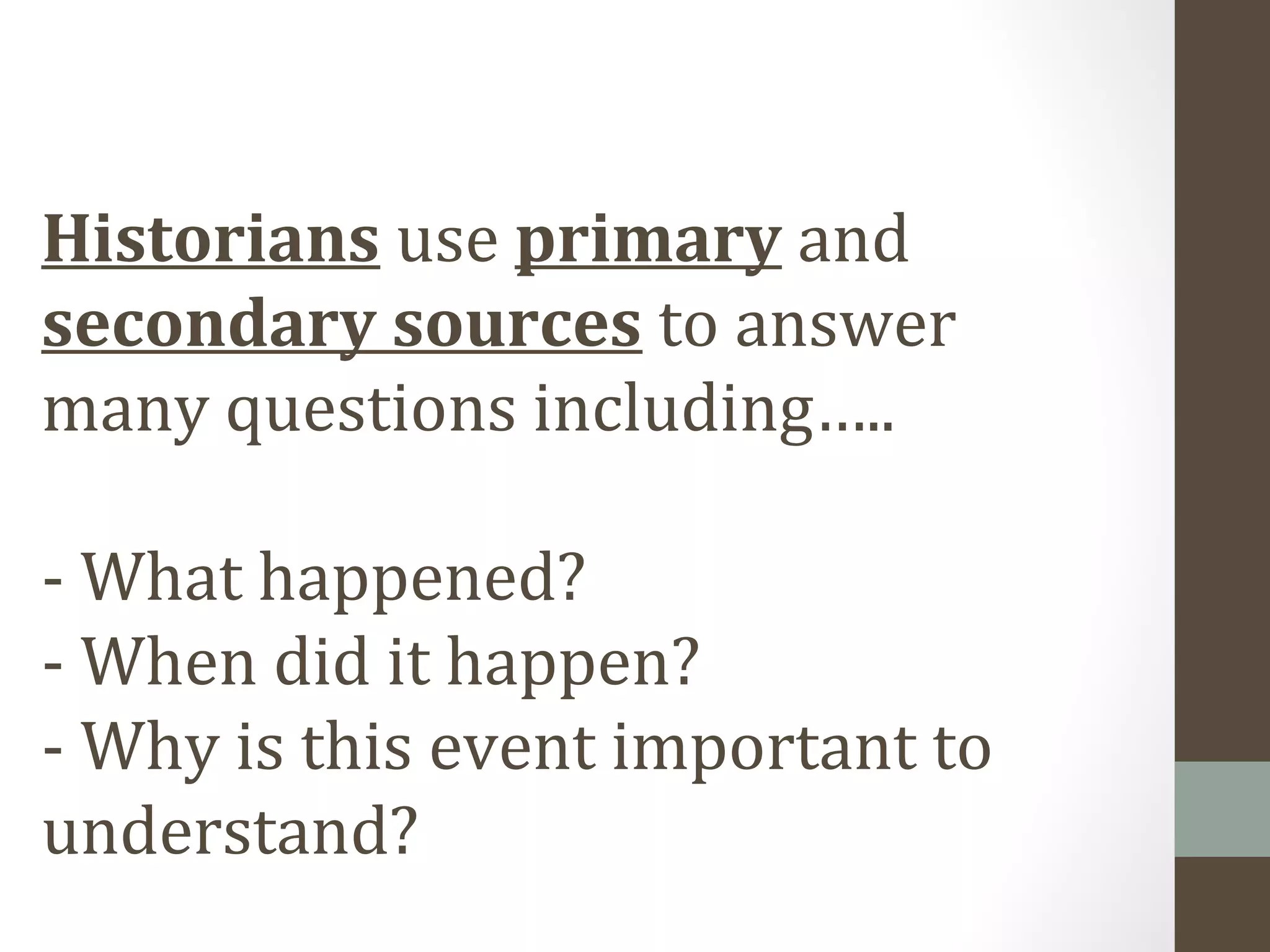 Historians use primary and secondary sources to answer many questions including…..

- What happened?
- When did it happen?
- Why is this event important to understand?